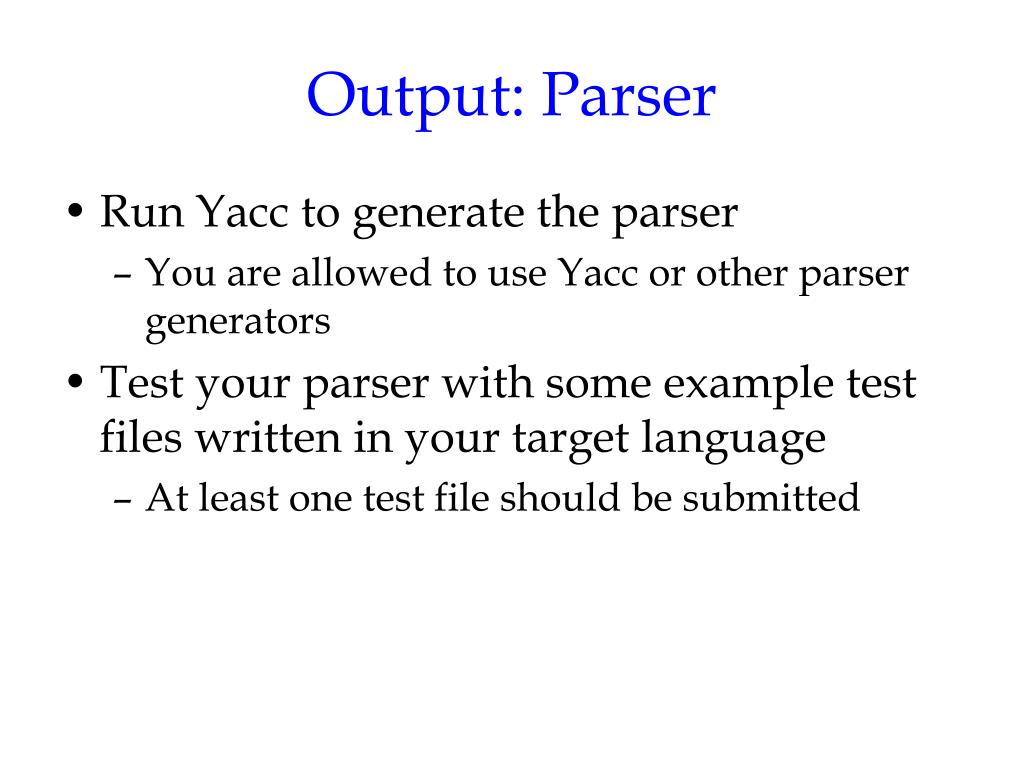 Output: Parser

• Run Yacc to generate the parser
– You are allowed to use Yacc or other parser generators

• Test your parser with some example test files written in your target language
– At least one test file should be submitted